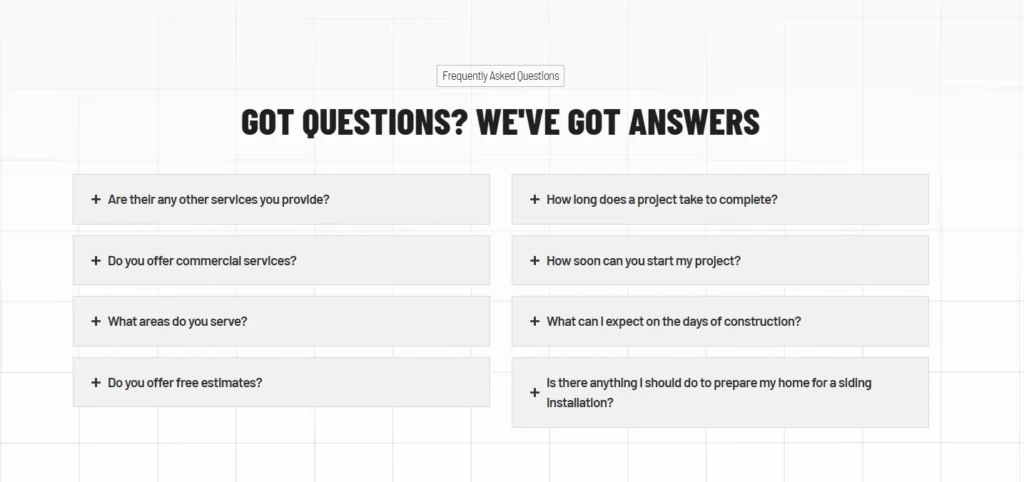 Frequently Asked Questions

GOT QUESTIONS? WE'VE GOT ANSWERS

+ Are their any other services you provide?

+ Do you offer commercial services?

+ What areas do you serve?

+ Do you offer free estimates?

+ How long does a project take to complete?

+ How soon can you start my project?

+ What can I expect on the days of construction?

+ Is there anything I should do to prepare my home for a siding installation?